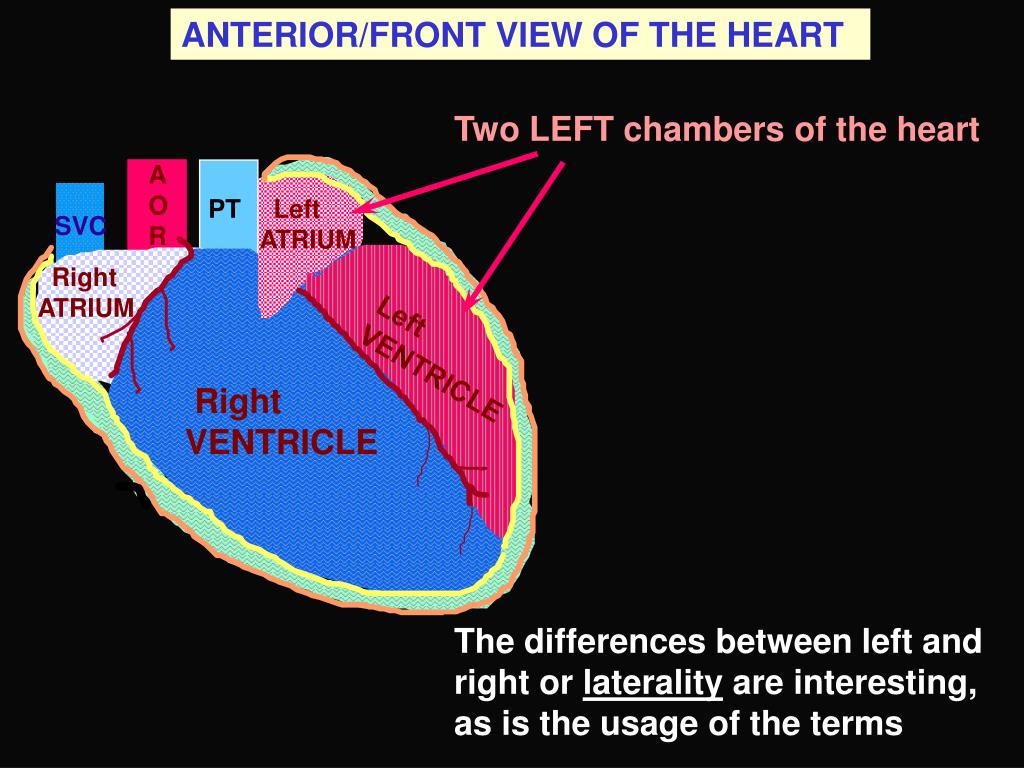 ANTERIOR/FRONT VIEW OF THE HEART

Two LEFT chambers of the heart

SVC

A O R

PT

Left ATRIUM

Right ATRIUM

Left VENTRICLE

Right VENTRICLE

The differences between left and right or laterality are interesting, as is the usage of the terms